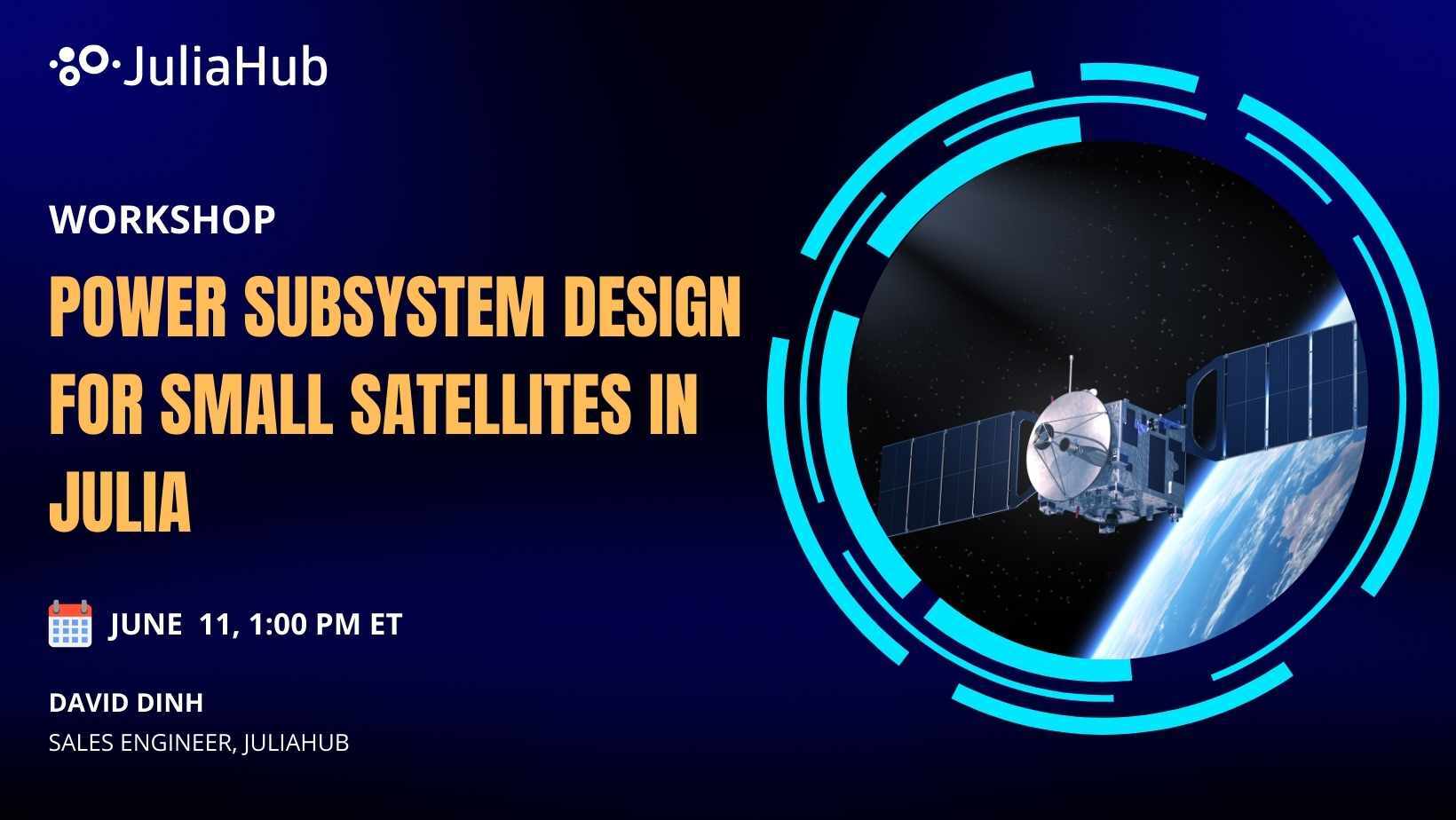 JuliaHub

WORKSHOP

POWER SUBSYSTEM DESIGN FOR SMALL SATELLITES IN JULIA

JUNE 11, 1:00 PM ET

DAVID DINH

SALES ENGINEER, JULIAHUB